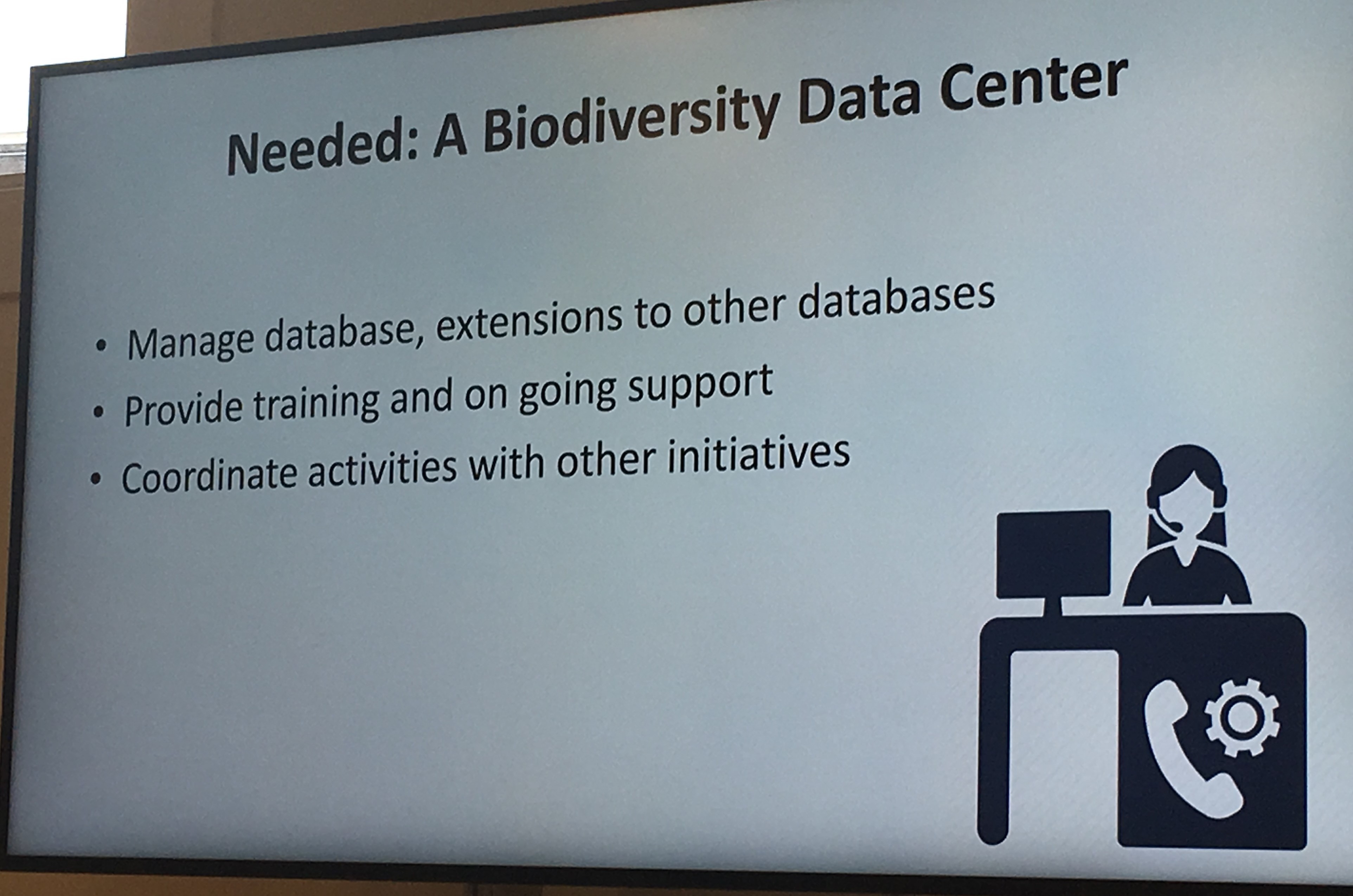 Needed: A Biodiversity Data Center

• Manage database, extensions to other databases
• Provide training and on going support
• Coordinate activities with other initiatives